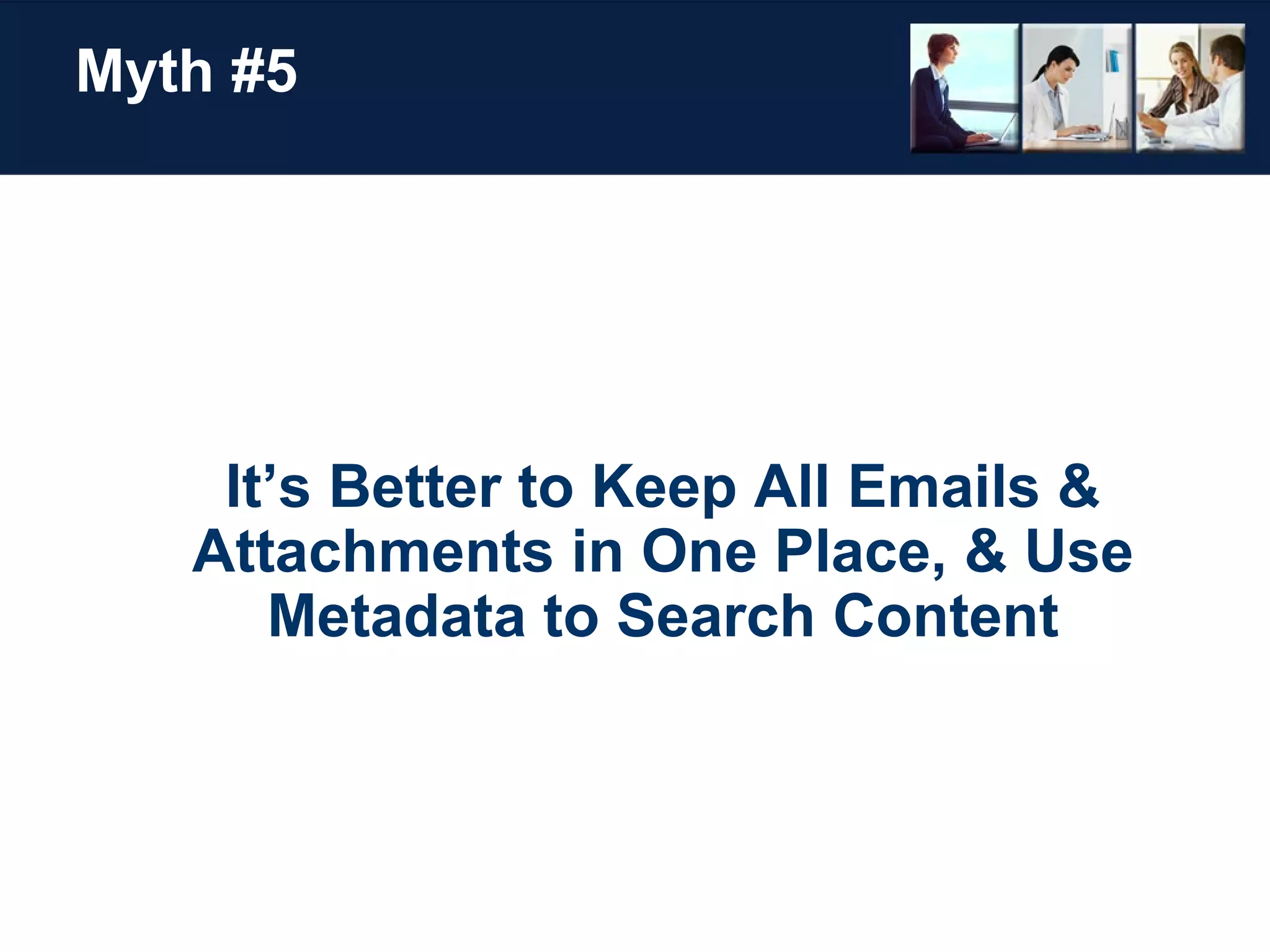 Myth #5

It’s Better to Keep All Emails & Attachments in One Place, & Use Metadata to Search Content